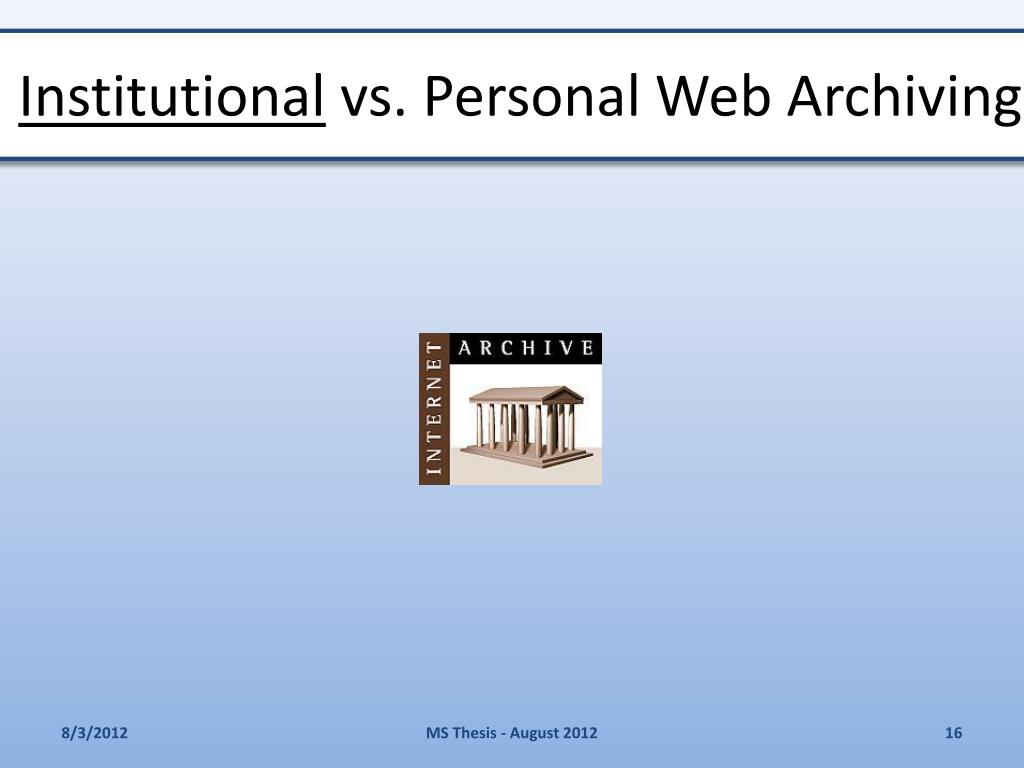 Institutional vs. Personal Web Archiving

INTERNET ARCHIVE

8/3/2012

MS Thesis - August 2012

16